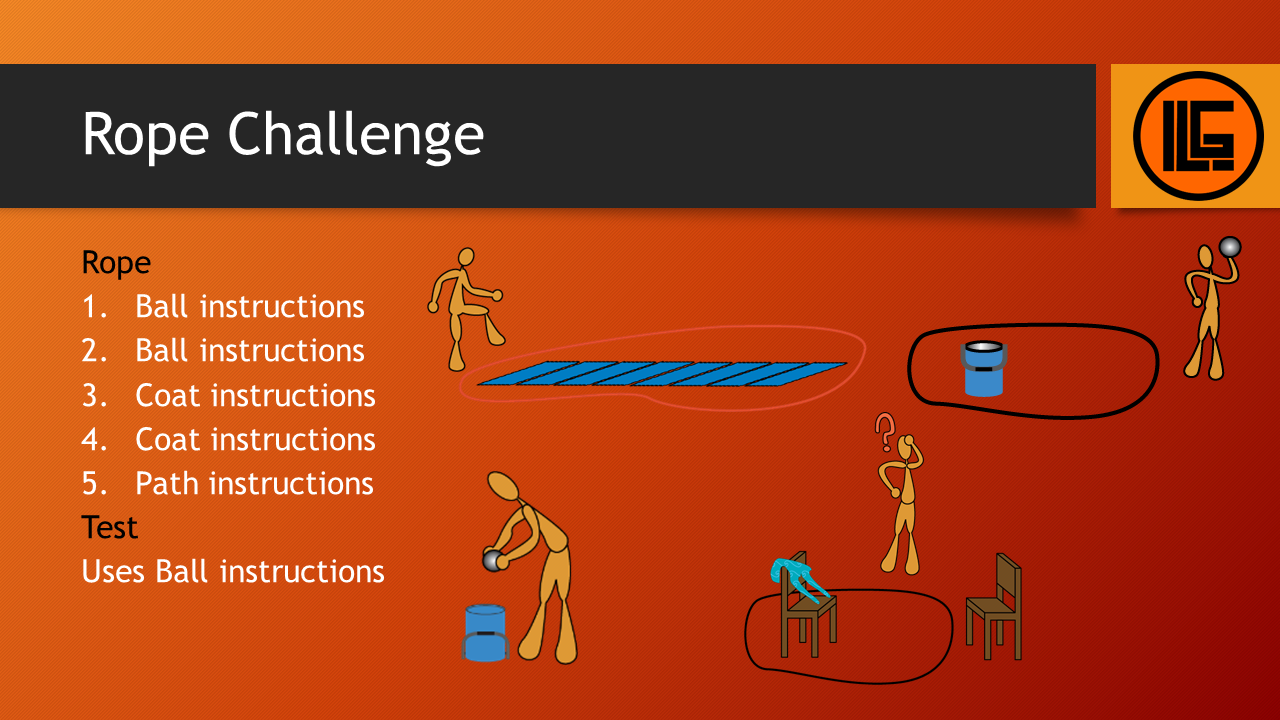 Rope Challenge

ILG

Rope
1. Ball instructions
2. Ball instructions
3. Coat instructions
4. Coat instructions
5. Path instructions
Test
Uses Ball instructions

?